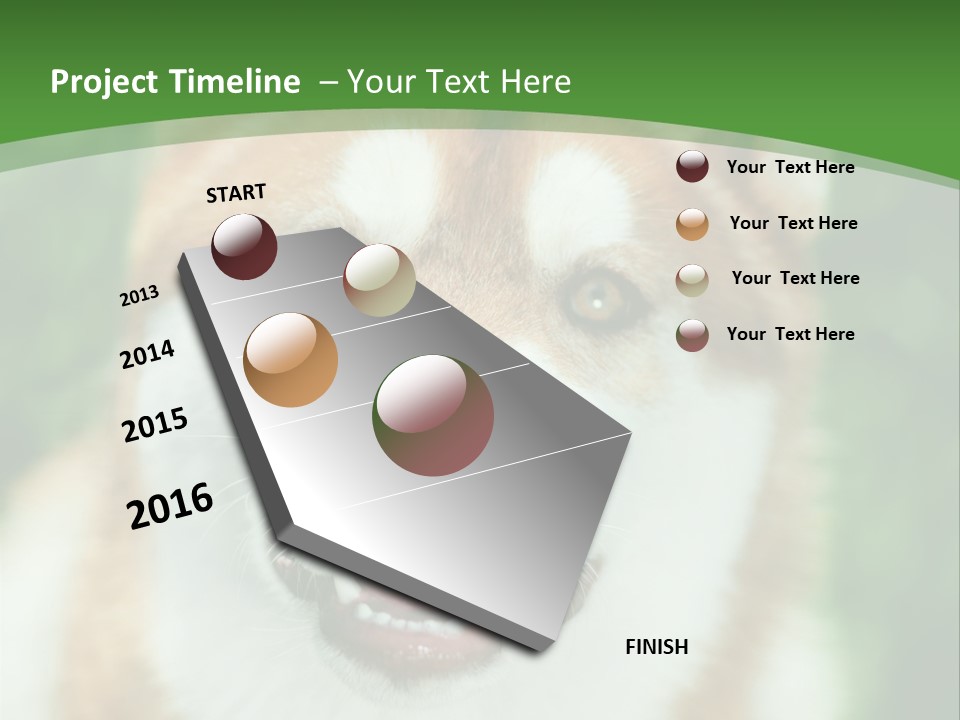 Project Timeline – Your Text Here

START

2013

2014

2015

2016

FINISH

Your Text Here

Your Text Here

Your Text Here

Your Text Here